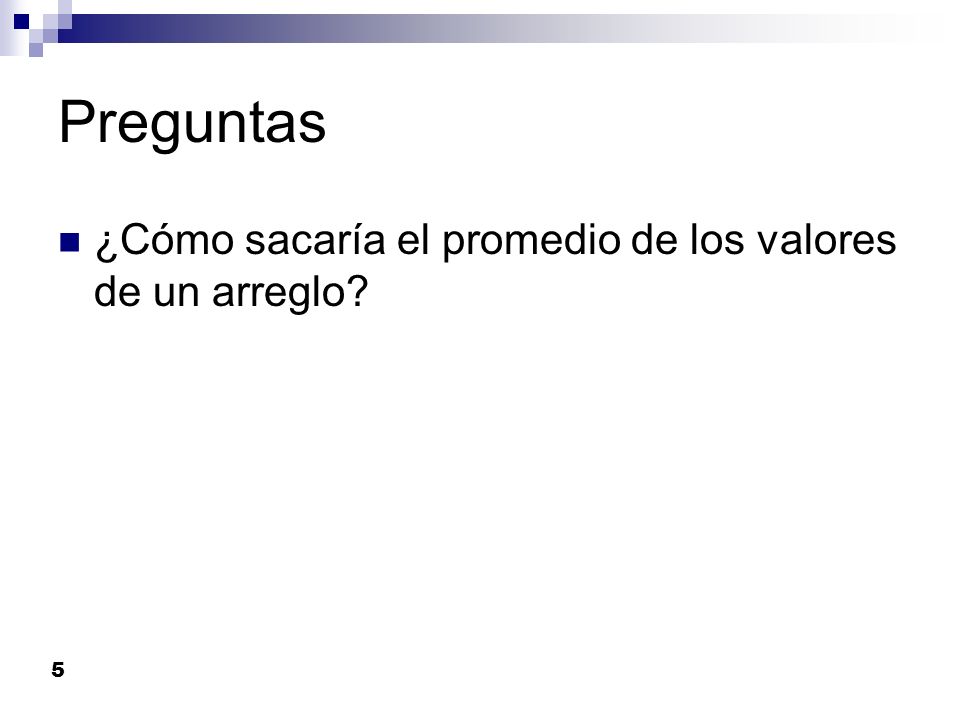 Preguntas

¿Cómo sacaría el promedio de los valores de un arreglo?

5